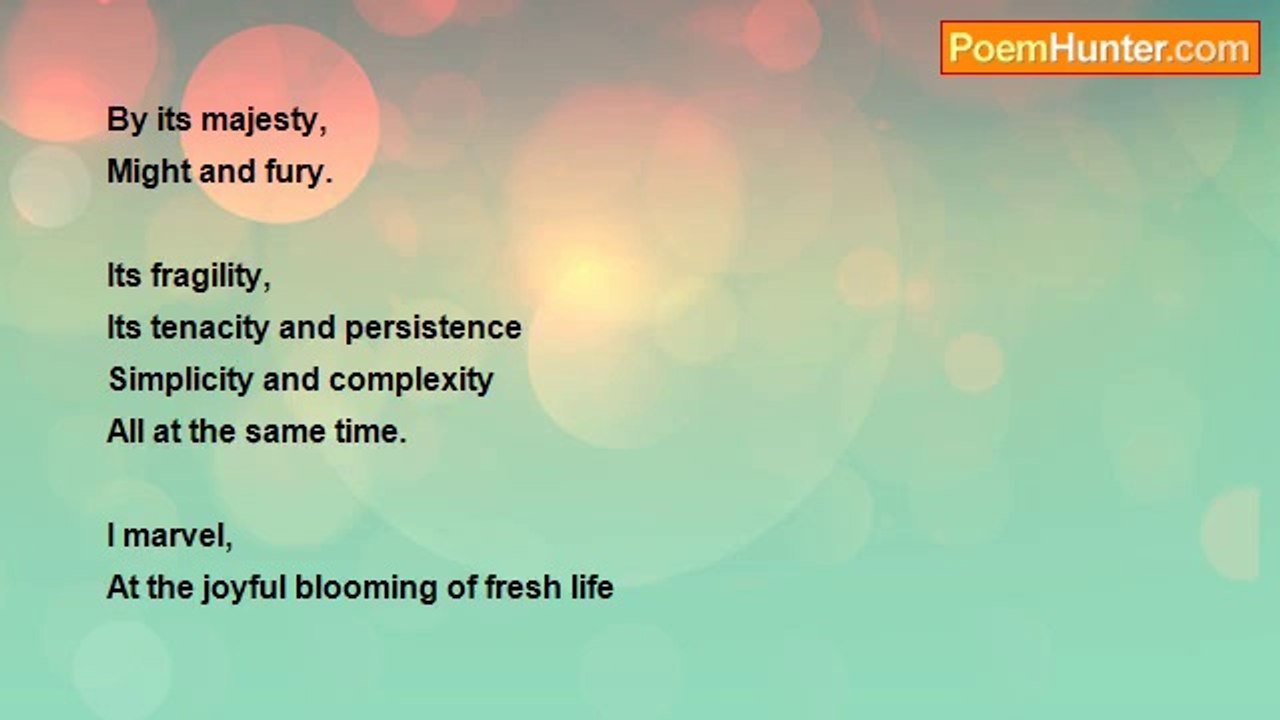 PoemHunter.com

By its majesty,
Might and fury.

Its fragility,
Its tenacity and persistence
Simplicity and complexity
All at the same time.

I marvel,
At the joyful blooming of fresh life